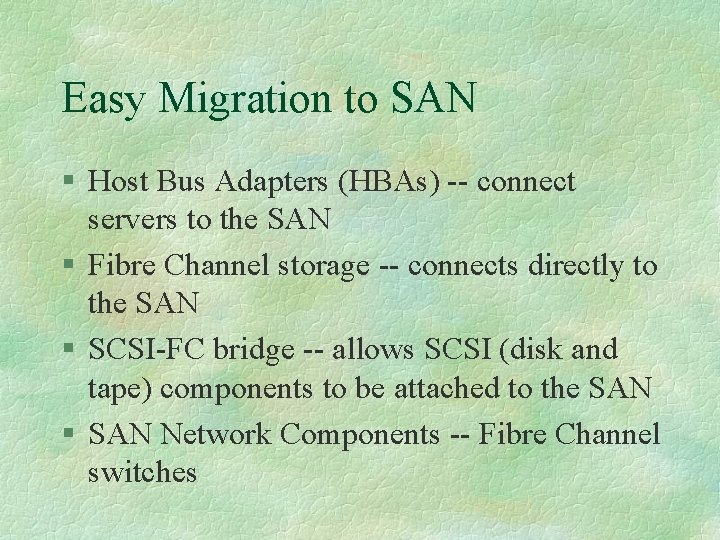 Easy Migration to SAN

§ Host Bus Adapters (HBAs) -- connect servers to the SAN

§ Fibre Channel storage -- connects directly to the SAN

§ SCSI-FC bridge -- allows SCSI (disk and tape) components to be attached to the SAN

§ SAN Network Components -- Fibre Channel switches